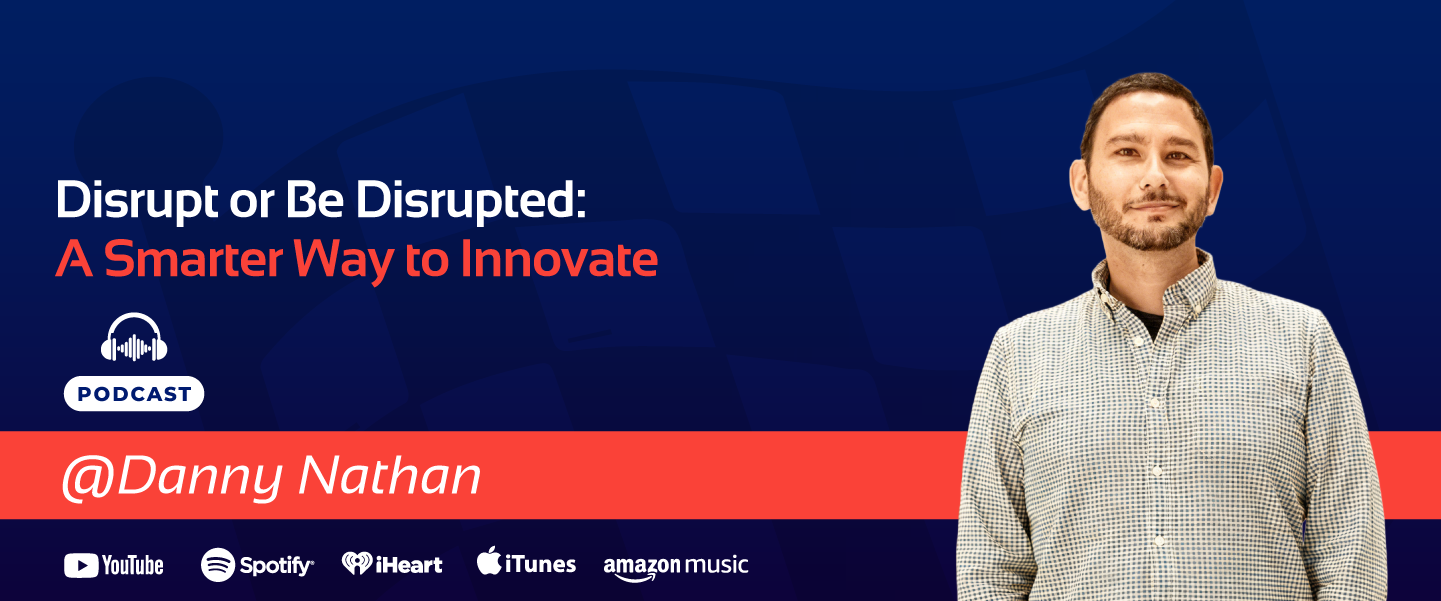 Disrupt or Be Disrupted:
A Smarter Way to Innovate

PODCAST

@Danny Nathan

YouTube Spotify iHeart iTunes amazon music